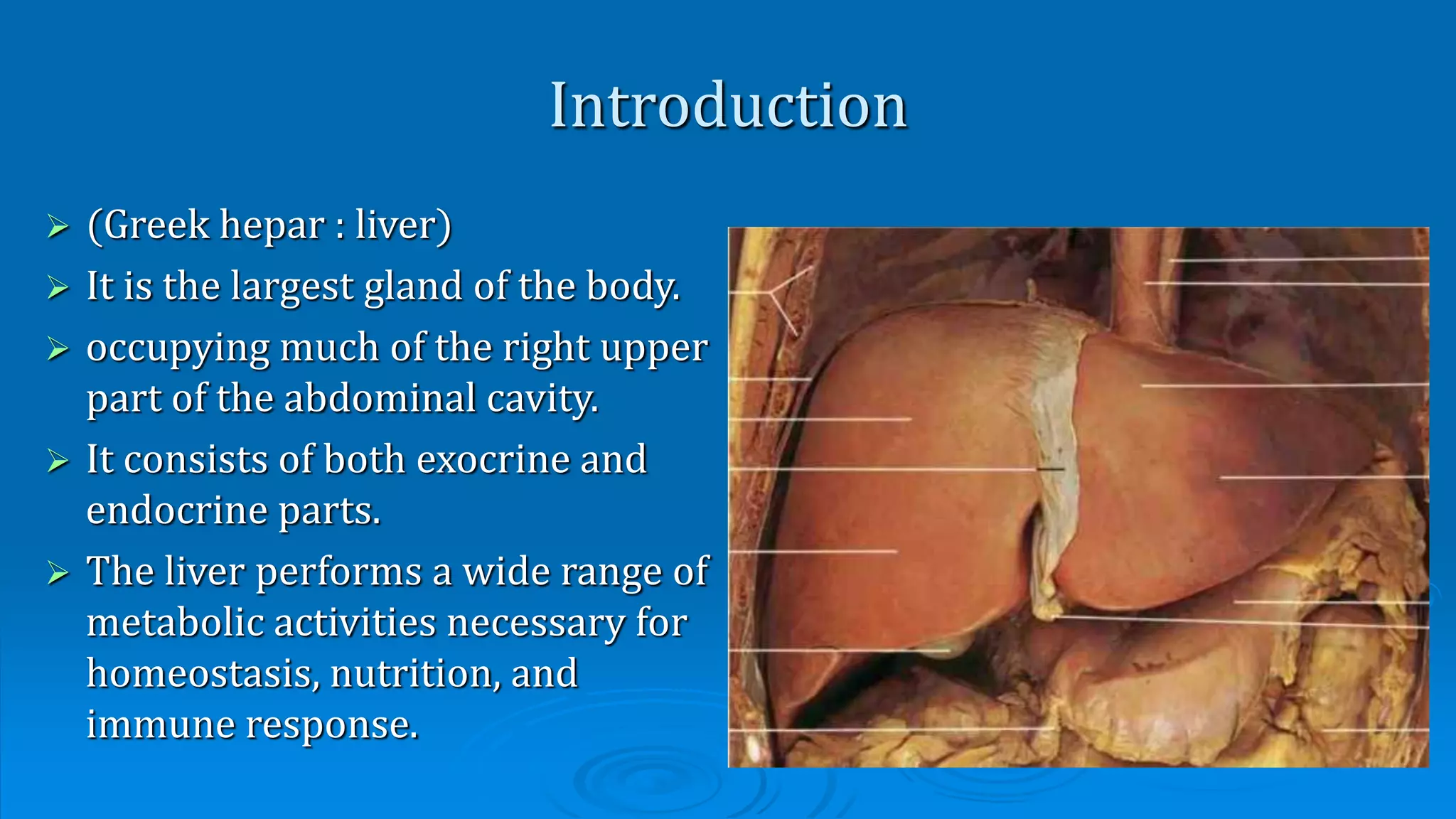 Introduction

➢ (Greek hepar : liver)
➢ It is the largest gland of the body.
➢ occupying much of the right upper part of the abdominal cavity.
➢ It consists of both exocrine and endocrine parts.
➢ The liver performs a wide range of metabolic activities necessary for homeostasis, nutrition, and immune response.